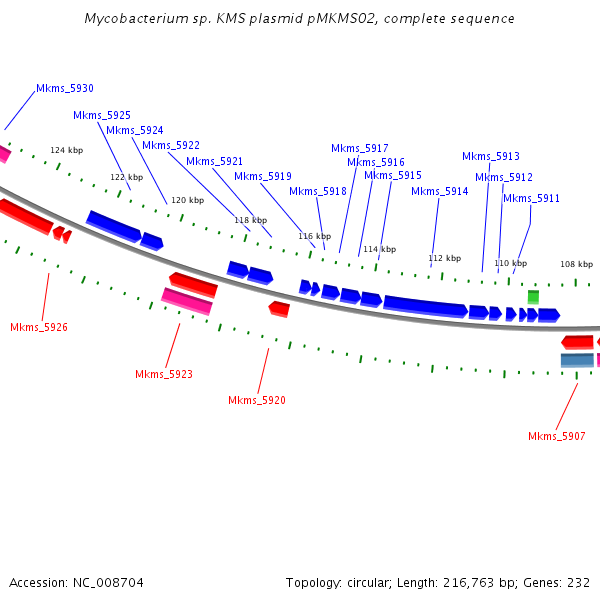 Mycobacterium sp. KMS plasmid pMKMS02, complete sequence

Mkms_5930
Mkms_5925
Mkms_5924
Mkms_5922
Mkms_5921
Mkms_5919
Mkms_5918
Mkms_5917
Mkms_5916
Mkms_5915
Mkms_5914
Mkms_5913
Mkms_5912
Mkms_5911

124 kbp
122 kbp
120 kbp
118 kbp
116 kbp
114 kbp
112 kbp
110 kbp
108 kbp

Mkms_5926
Mkms_5923
Mkms_5920
Mkms_5907

Accession: NC_008704

Topology: circular; Length: 216,763 bp; Genes: 232